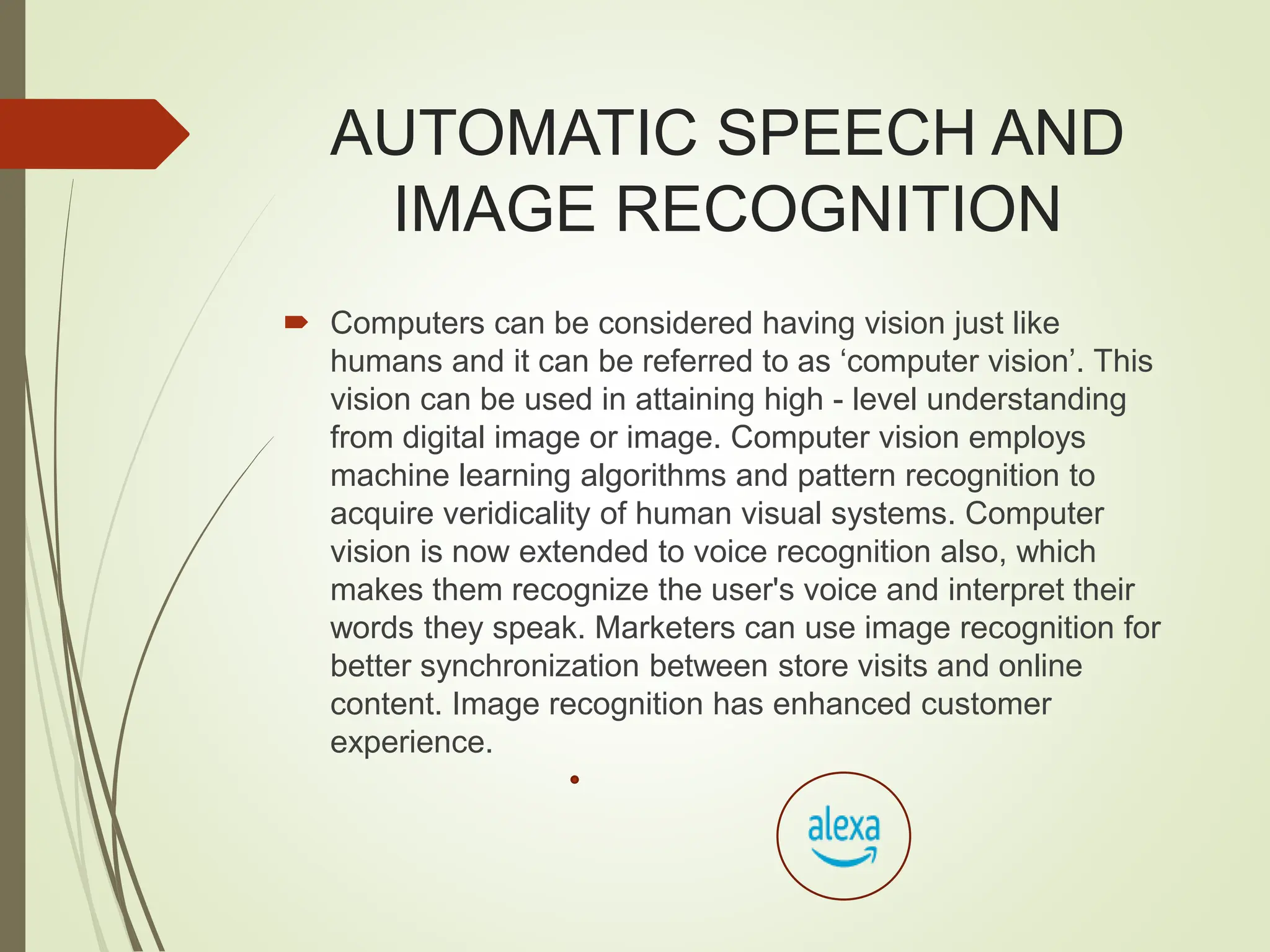 AUTOMATIC SPEECH AND IMAGE RECOGNITION

Computers can be considered having vision just like humans and it can be referred to as ‘computer vision’. This vision can be used in attaining high - level understanding from digital image or image. Computer vision employs machine learning algorithms and pattern recognition to acquire veridicality of human visual systems. Computer vision is now extended to voice recognition also, which makes them recognize the user's voice and interpret their words they speak. Marketers can use image recognition for better synchronization between store visits and online content. Image recognition has enhanced customer experience.

alexa